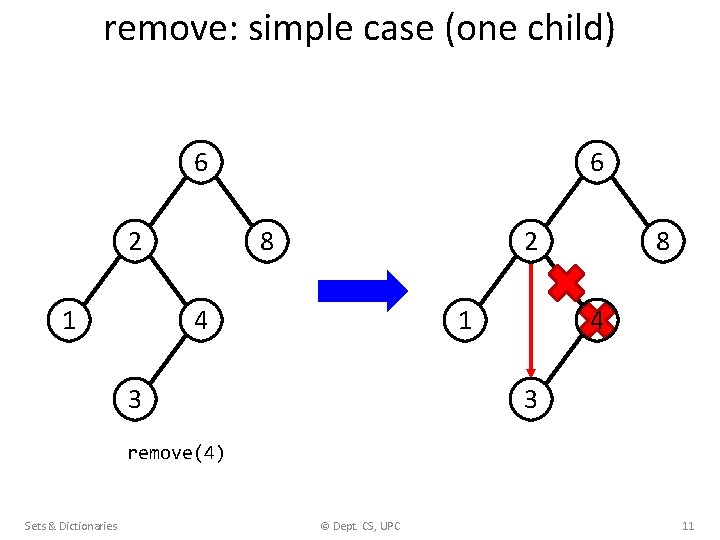 remove: simple case (one child)

6
2
8
1
4
3

remove(4)

6
2
8
1
4
3

Sets & Dictionaries © Dept. CS, UPC 11